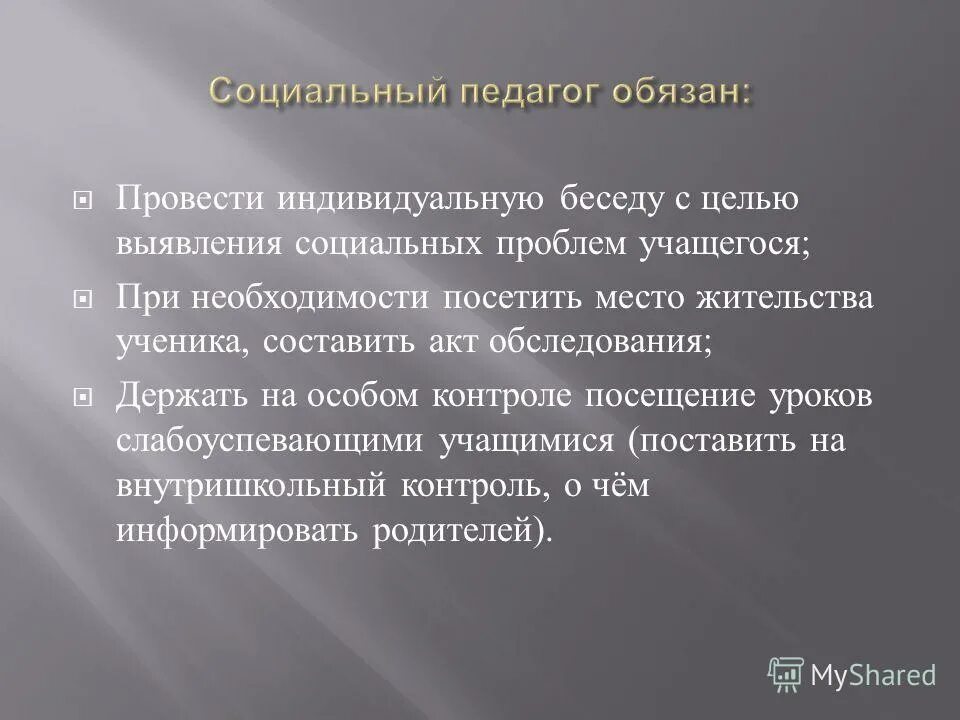 Социальный педагог обязан:

Провести индивидуальную беседу с целью выявления социальных проблем учащегося;

При необходимости посетить место жительства ученика, составить акт обследования;

Держать на особом контроле посещение уроков слабоуспевающими учащимися (поставить на внутришкольный контроль, о чём информировать родителей).

MyShared